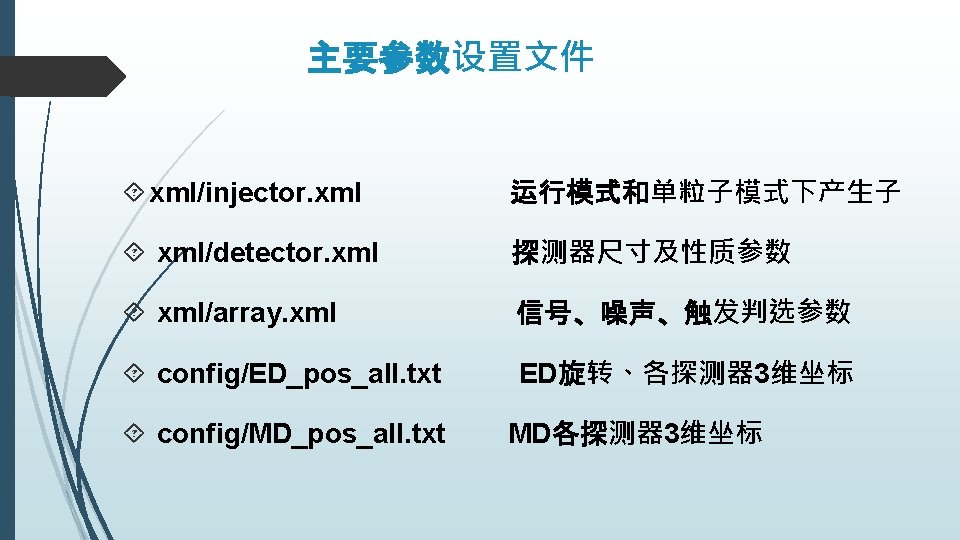 主要参数设置文件

xml/injector.xml 运行模式和单粒子模式下产生子

xml/detector.xml 探测器尺寸及性质参数

xml/array.xml 信号、噪声、触发判选参数

config/ED_pos_all.txt ED旋转、各探测器3维坐标

config/MD_pos_all.txt MD各探测器3维坐标